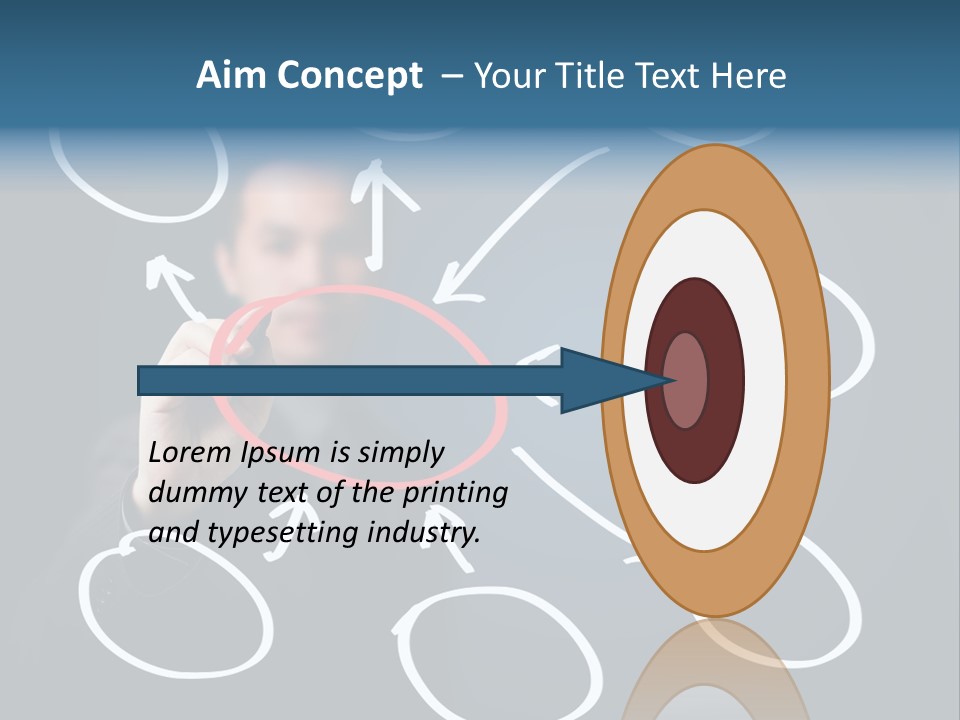 Aim Concept – Your Title Text Here

Lorem Ipsum is simply dummy text of the printing and typesetting industry.